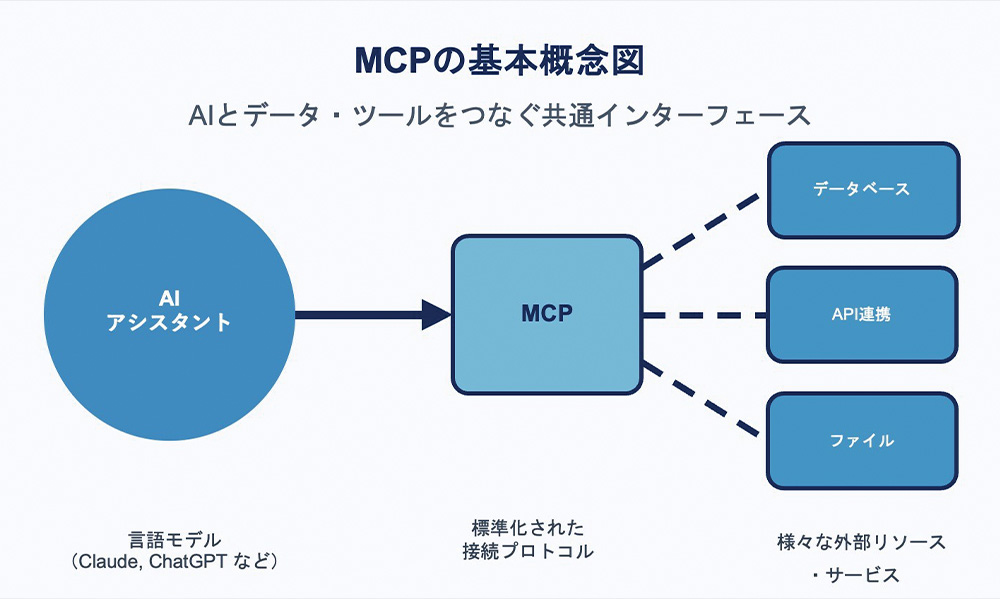 MCPの基本概念図

AIとデータ・ツールをつなぐ共通インターフェース

AI
アシスタント

MCP

データベース

API連携

ファイル

言語モデル
（Claude, ChatGPT など）

標準化された
接続プロトコル

様々な外部リソース
・サービス